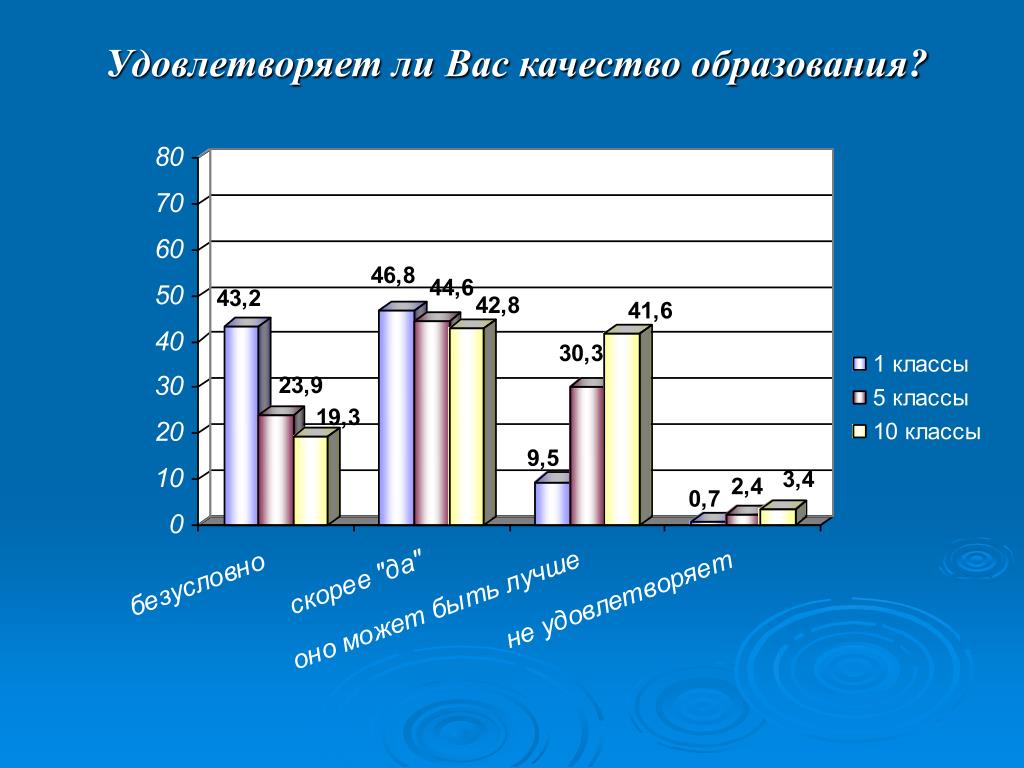 Удовлетворяет ли Вас качество образования?

80
70
60
50
40
30
20
10
0

43,2
23,9
19,3
46,8
44,6
42,8
9,5
30,3
41,6
0,7
2,4
3,4

безусловно
скорее "да"
оно может быть лучше
не удовлетворяет

1 классы
5 классы
10 классы